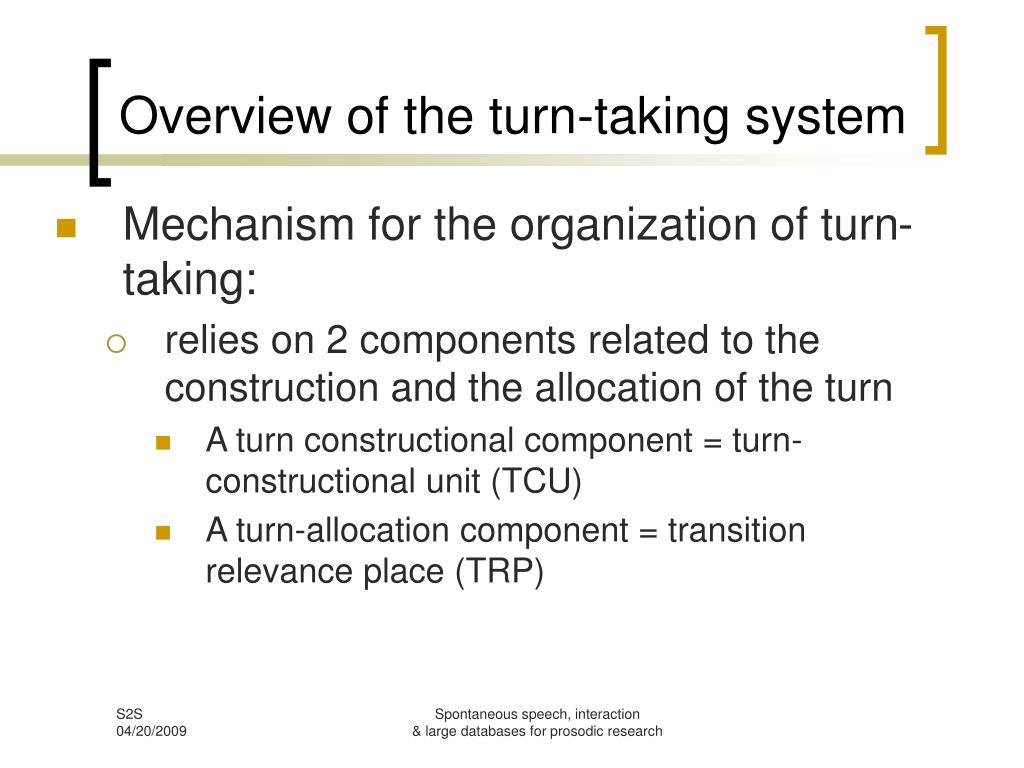 Overview of the turn-taking system

Mechanism for the organization of turn-taking:

relies on 2 components related to the construction and the allocation of the turn

A turn constructional component = turn-constructional unit (TCU)

A turn-allocation component = transition relevance place (TRP)

S2S
04/20/2009

Spontaneous speech, interaction
& large databases for prosodic research